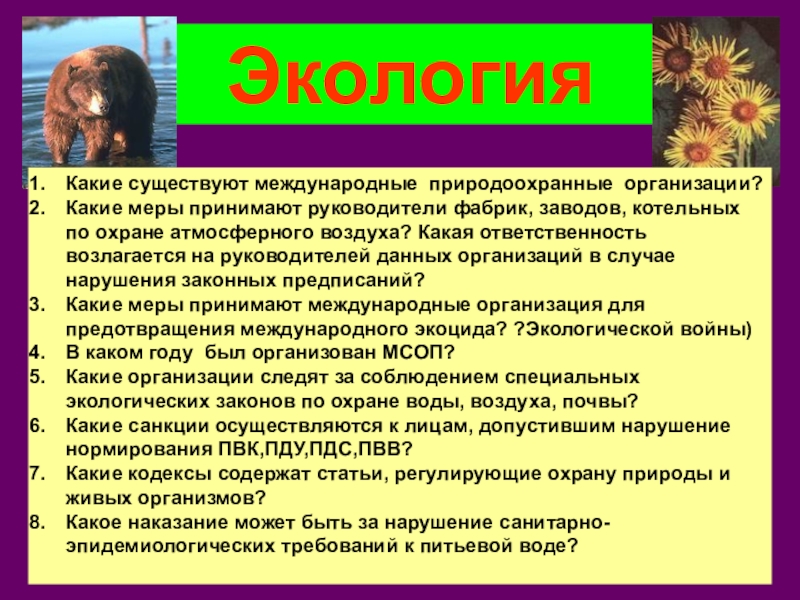 Экология

1. Какие существуют международные природоохранные организации?
2. Какие меры принимают руководители фабрик, заводов, котельных по охране атмосферного воздуха? Какая ответственность возлагается на руководителей данных организаций в случае нарушения законных предписаний?
3. Какие меры принимают международные организация для предотвращения международного экоцида? ?Экологической войны)
4. В каком году был организован МСОП?
5. Какие организации следят за соблюдением специальных экологических законов по охране воды, воздуха, почвы?
6. Какие санкции осуществляются к лицам, допустившим нарушение нормирования ПВК,ПДУ,ПДС,ПВВ?
7. Какие кодексы содержат статьи, регулирующие охрану природы и живых организмов?
8. Какое наказание может быть за нарушение санитарно-эпидемиологических требований к питьевой воде?